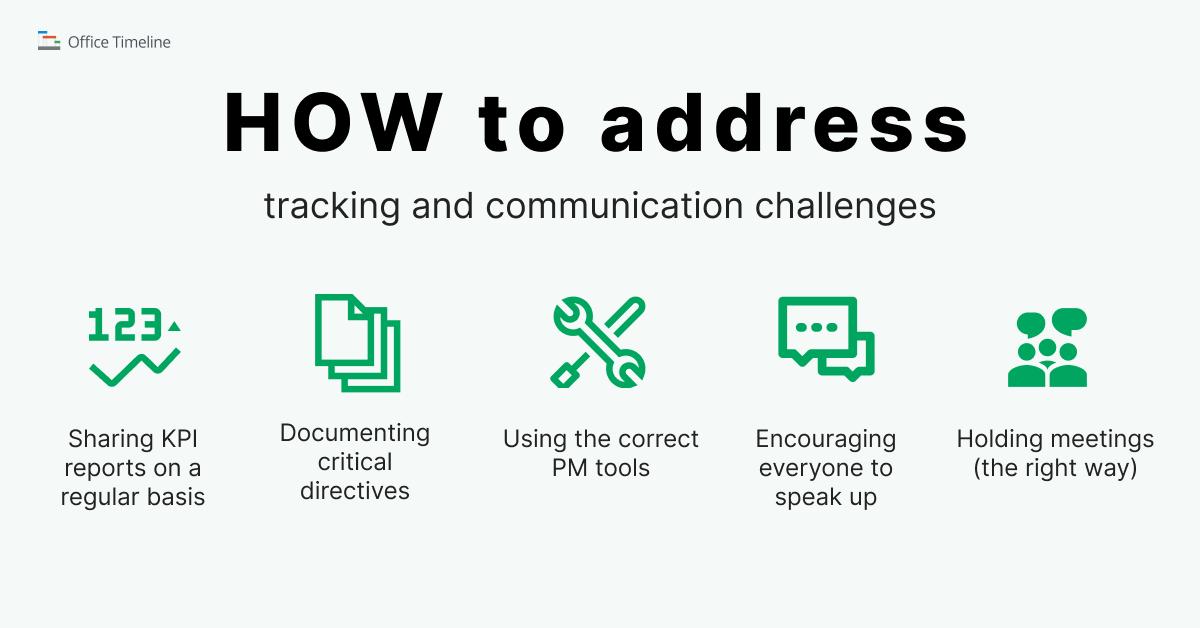 Office Timeline

HOW to address

tracking and communication challenges

123

Sharing KPI reports on a regular basis

Documenting critical directives

Using the correct PM tools

Encouraging everyone to speak up

Holding meetings (the right way)